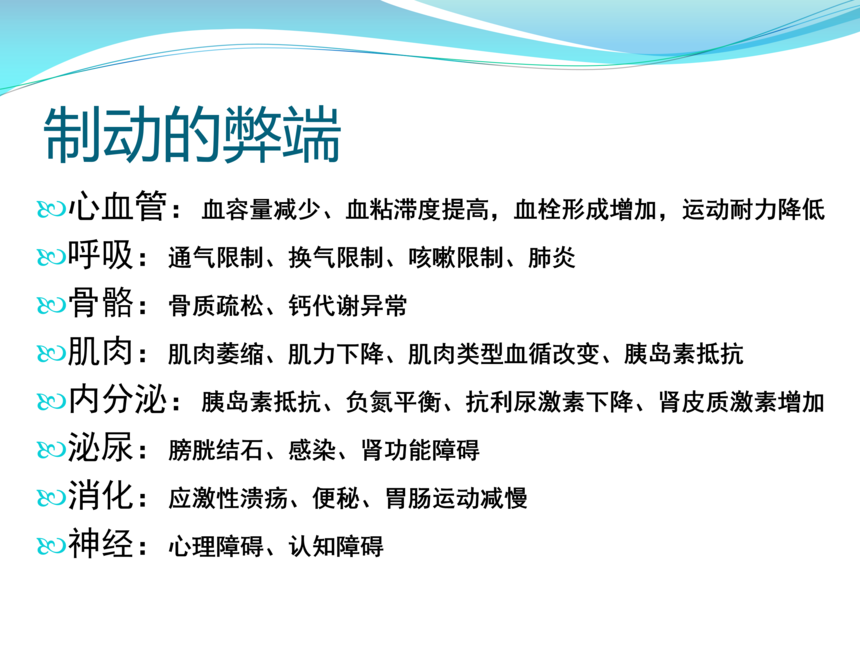 制动的弊端

心血管：血容量减少、血粘滞度提高，血栓形成增加，运动耐力降低

呼吸：通气限制、换气限制、咳嗽限制、肺炎

骨骼：骨质疏松、钙代谢异常

肌肉：肌肉萎缩、肌力下降、肌肉类型血循改变、胰岛素抵抗

内分泌：胰岛素抵抗、负氮平衡、抗利尿激素下降、肾皮质激素增加

泌尿：膀胱结石、感染、肾功能障碍

消化：应激性溃疡、便秘、胃肠运动减慢

神经：心理障碍、认知障碍